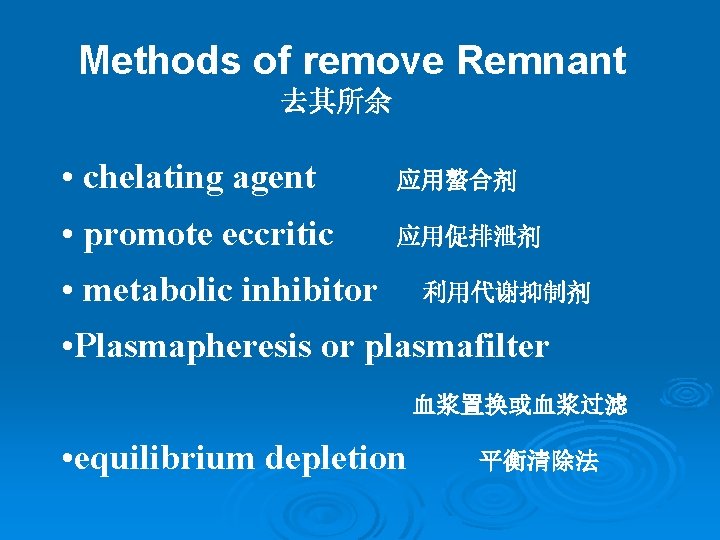 Methods of remove Remnant
去其所余

• chelating agent 应用螯合剂

• promote eccritic 应用促排泄剂

• metabolic inhibitor 利用代谢抑制剂

•Plasmapheresis or plasmafilter

血浆置换或血浆过滤

•equilibrium depletion 平衡清除法